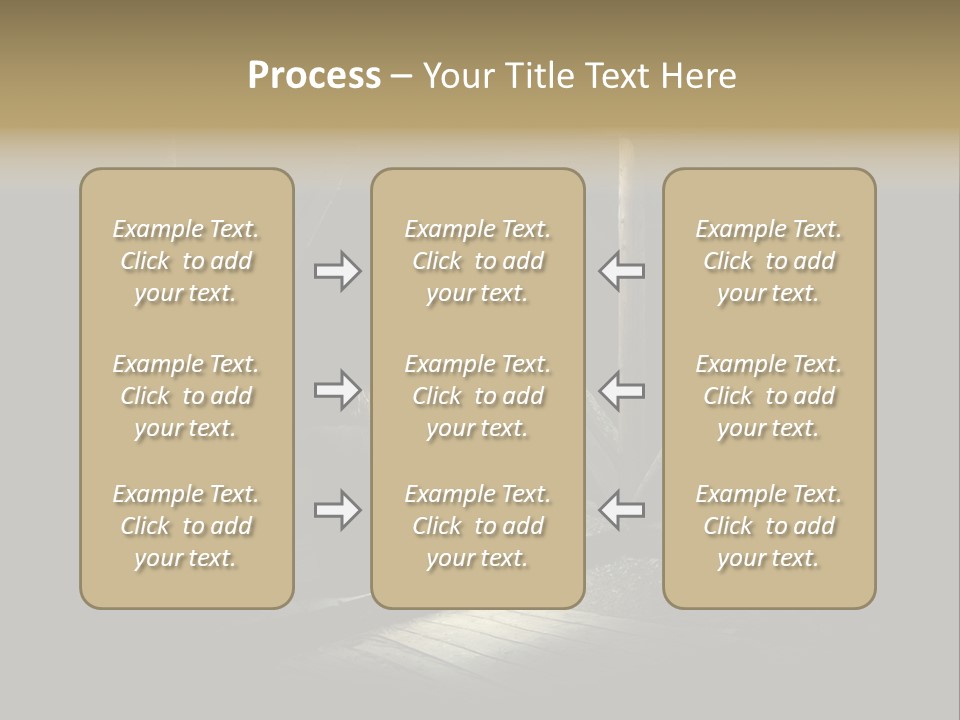 Process – Your Title Text Here

Example Text. Click to add your text.

Example Text. Click to add your text.

Example Text. Click to add your text.

Example Text. Click to add your text.

Example Text. Click to add your text.

Example Text. Click to add your text.

Example Text. Click to add your text.

Example Text. Click to add your text.

Example Text. Click to add your text.